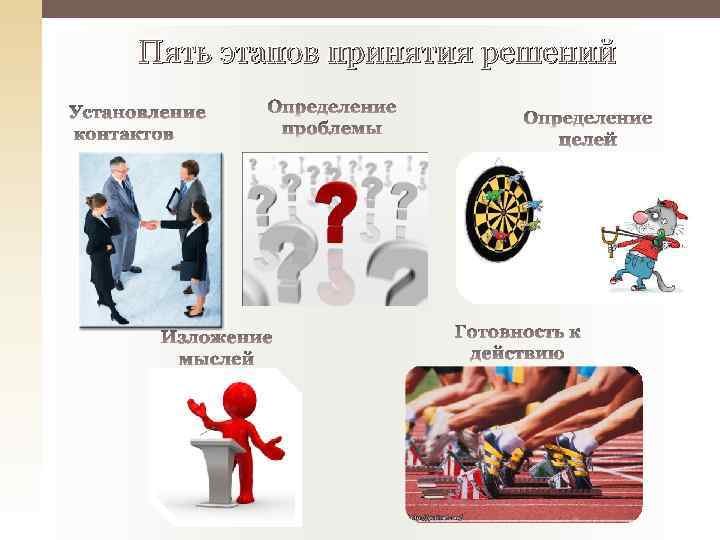 Пять этапов принятия решений

Установление контактов

Определение проблемы

Определение целей

Изложение мыслей

Готовность к действию